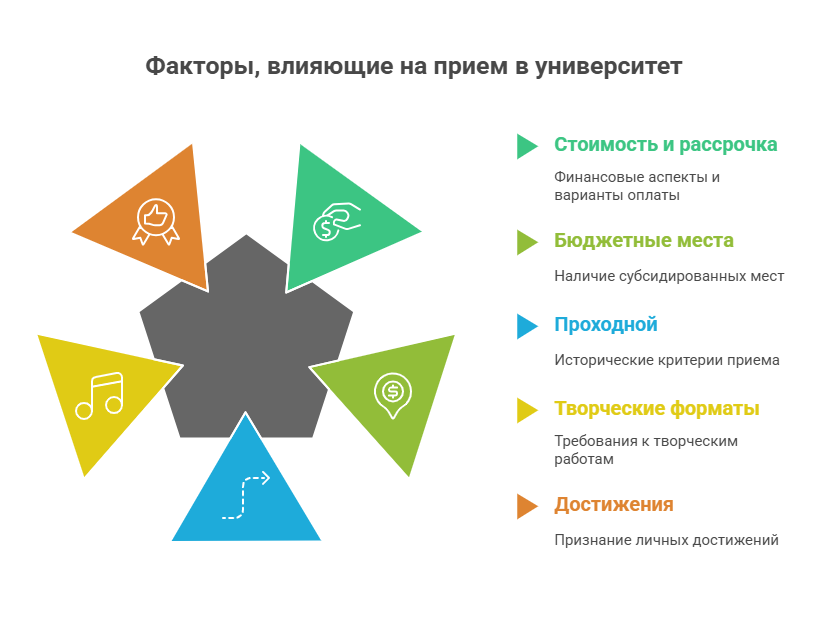 Факторы, влияющие на прием в университет

Стоимость и рассрочка

Финансовые аспекты и варианты оплаты

Бюджетные места

Наличие субсидированных мест

Проходной

Исторические критерии приема

Творческие форматы

Требования к творческим работам

Достижения

Признание личных достижений